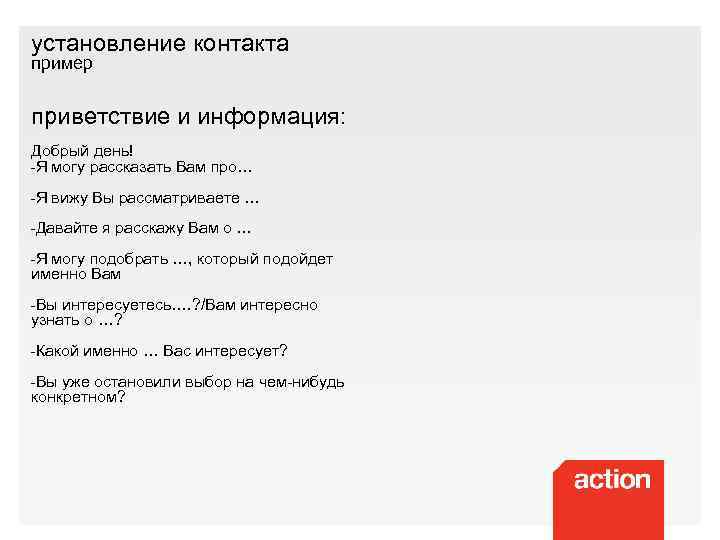 установление контакта
пример

приветствие и информация:

Добрый день!
-Я могу рассказать Вам про…

-Я вижу Вы рассматриваете …

-Давайте я расскажу Вам о …

-Я могу подобрать …, который подойдет именно Вам

-Вы интересуетесь….?/Вам интересно узнать о …?

-Какой именно … Вас интересует?

-Вы уже остановили выбор на чем-нибудь конкретном?

action